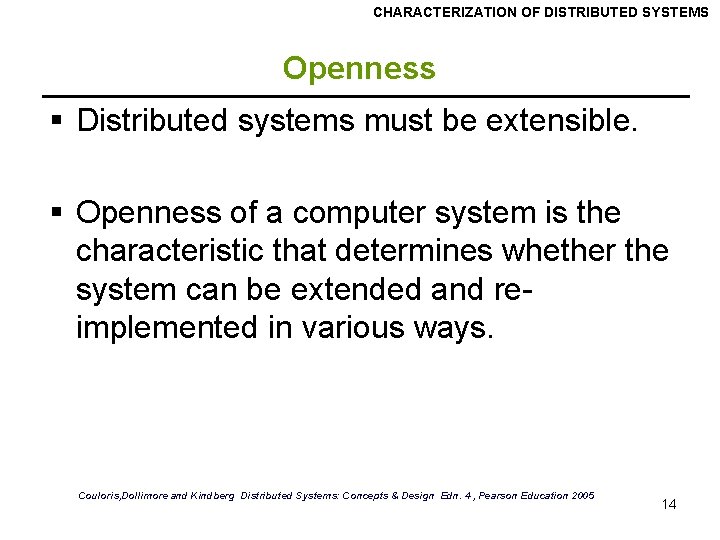 CHARACTERIZATION OF DISTRIBUTED SYSTEMS

Openness

▪ Distributed systems must be extensible.

▪ Openness of a computer system is the characteristic that determines whether the system can be extended and re-implemented in various ways.

Couloris,Dollimore and Kindberg Distributed Systems: Concepts & Design Edn. 4 , Pearson Education 2005

14